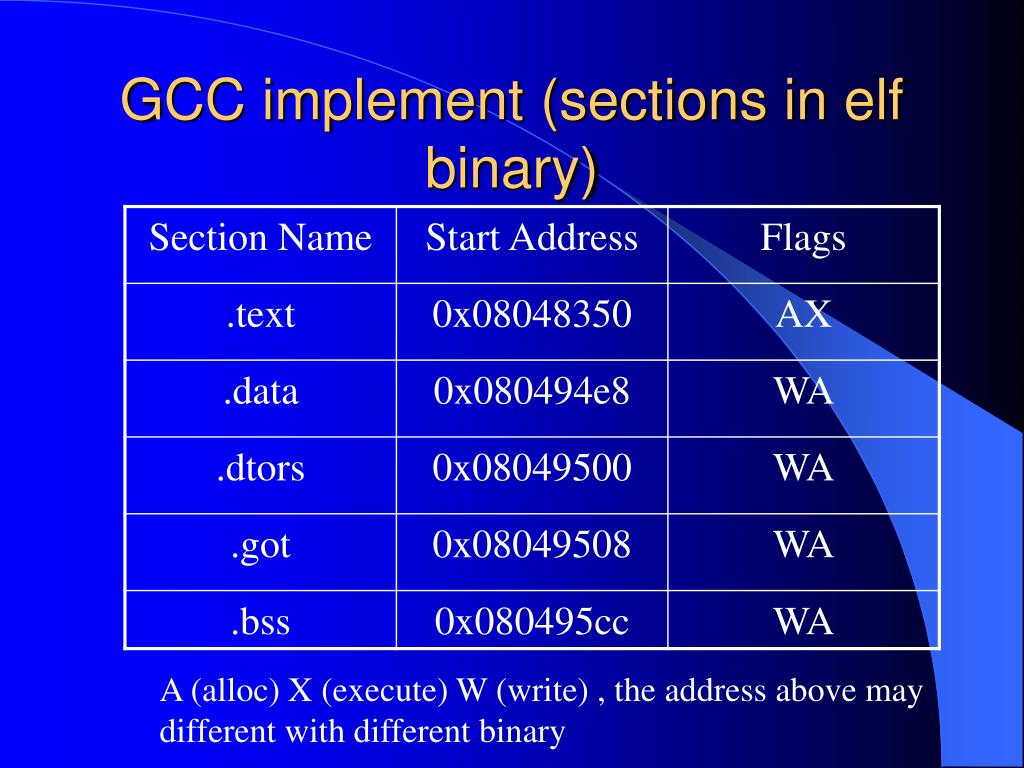 GCC implement (sections in elf binary)

| Section Name | Start Address | Flags |
|---|---|---|
| .text | 0x08048350 | AX |
| .data | 0x080494e8 | WA |
| .dtors | 0x08049500 | WA |
| .got | 0x08049508 | WA |
| .bss | 0x080495cc | WA |

A (alloc) X (execute) W (write) , the address above may different with different binary